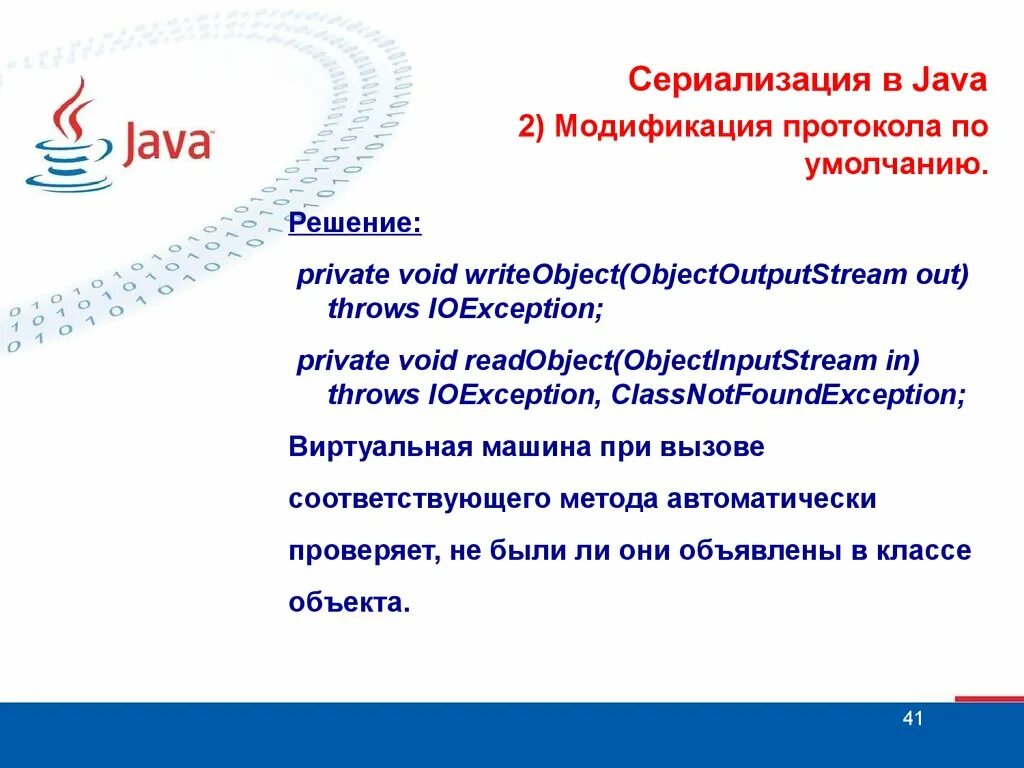 Java

Сериализация в Java

2) Модификация протокола по умолчанию.

Решение:

private void writeObject(ObjectOutputStream out) throws IOException;

private void readObject(ObjectInputStream in) throws IOException, ClassNotFoundException;

Виртуальная машина при вызове соответствующего метода автоматически проверяет, не были ли они объявлены в классе объекта.

41